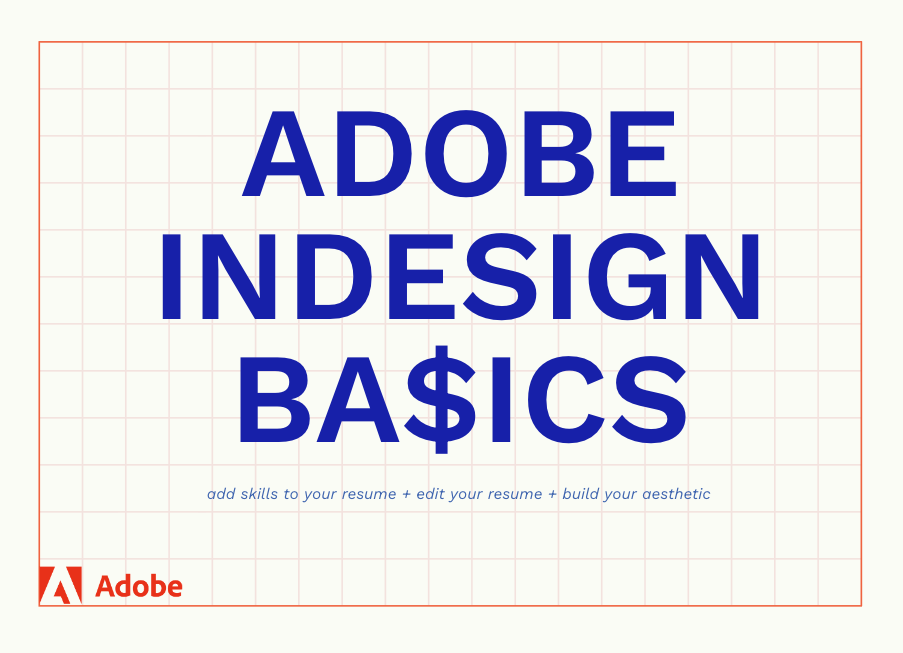 ADOBE INDESIGN BA$ICS

add skills to your resume + edit your resume + build your aesthetic

Adobe